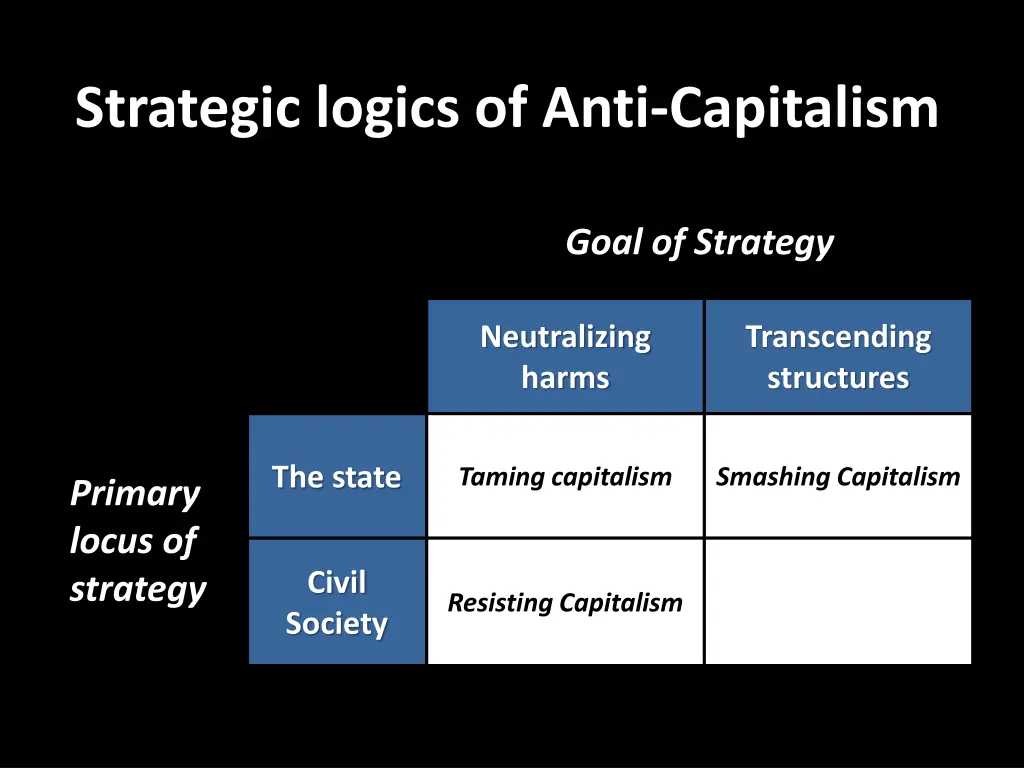 Strategic logics of Anti-Capitalism

Goal of Strategy

Primary locus of strategy

| | Neutralizing harms | Transcending structures |
|---|---|---|
| The state | Taming capitalism | Smashing Capitalism |
| Civil Society | Resisting Capitalism | |